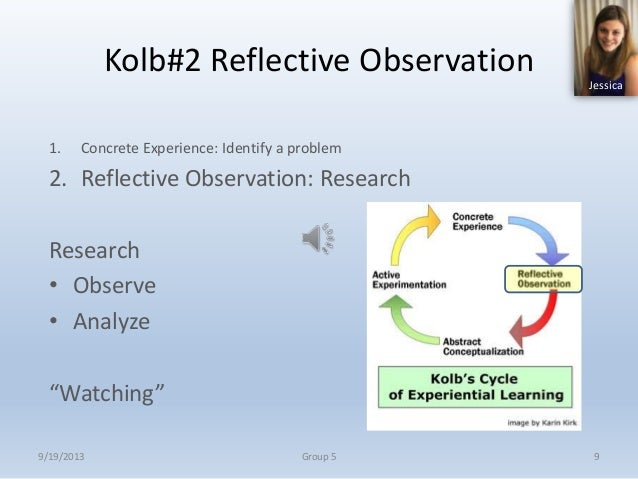 Kolb#2 Reflective Observation

Jessica

1. Concrete Experience: Identify a problem
2. Reflective Observation: Research

Research
• Observe
• Analyze

"Watching"

Concrete Experience
Reflective Observation
Abstract Conceptualization
Active Experimentation

Kolb's Cycle of Experiential Learning

image by Karin Kirk

9/19/2013 Group 5 9